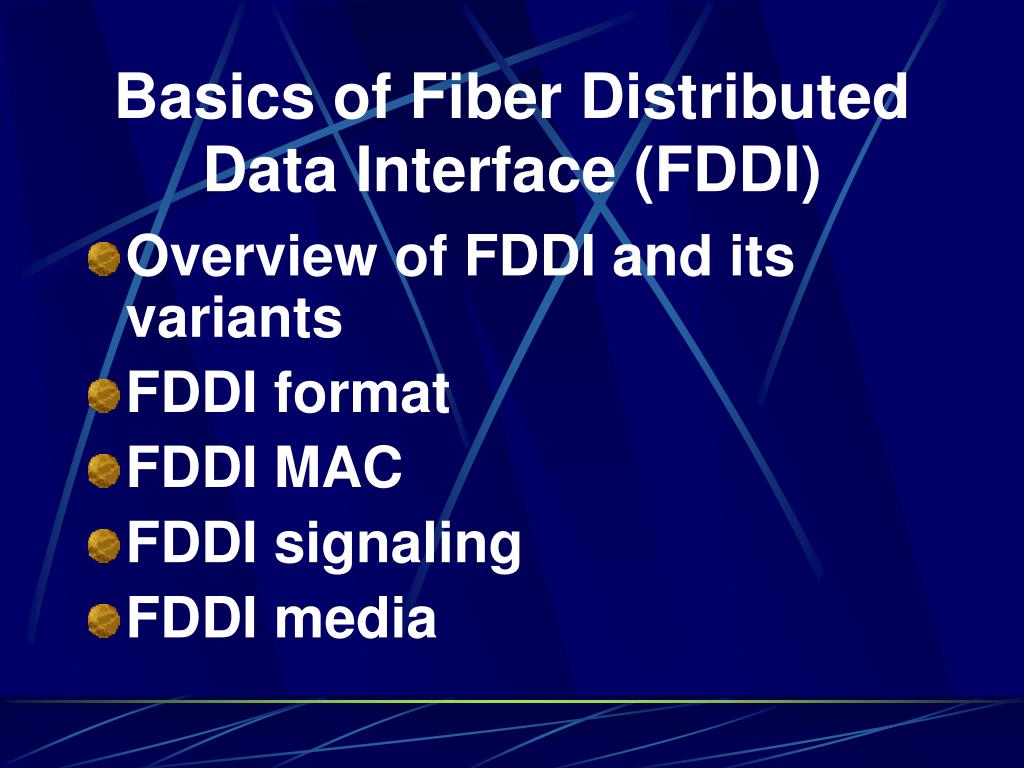 Basics of Fiber Distributed Data Interface (FDDI)

Overview of FDDI and its variants

FDDI format

FDDI MAC

FDDI signaling

FDDI media